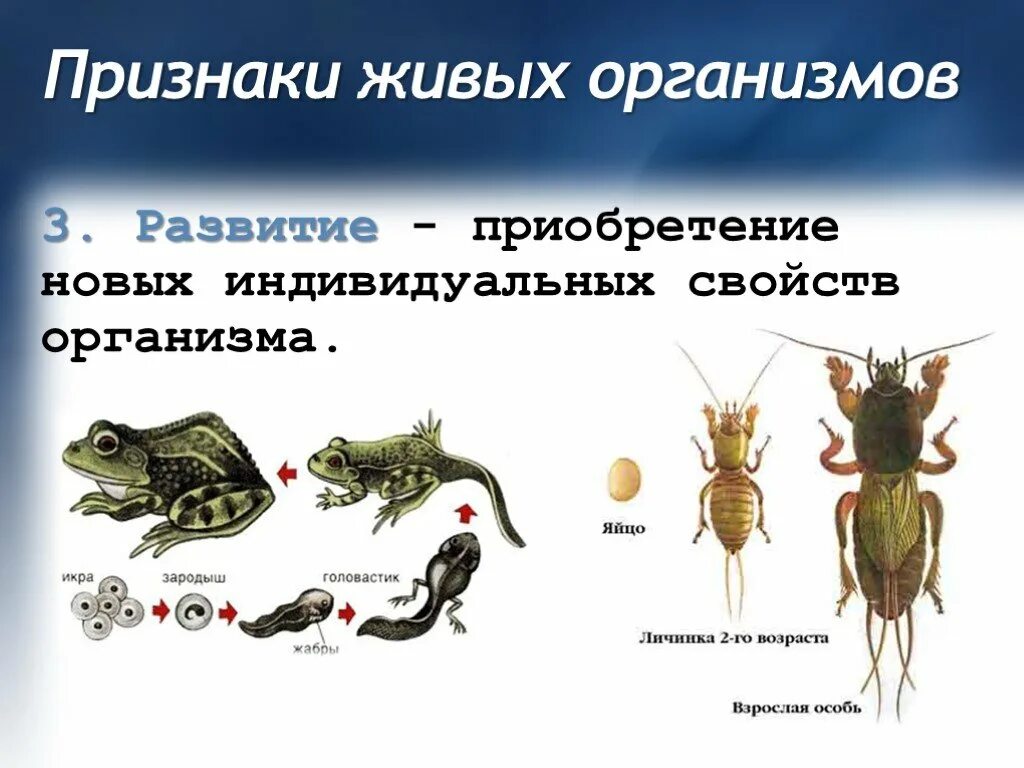 Признаки живых организмов

3. Развитие - приобретение новых индивидуальных свойств организма.

икра
зародыш
головастик
жабры

Яйцо
Личинка 2-го возраста
Взрослая особь